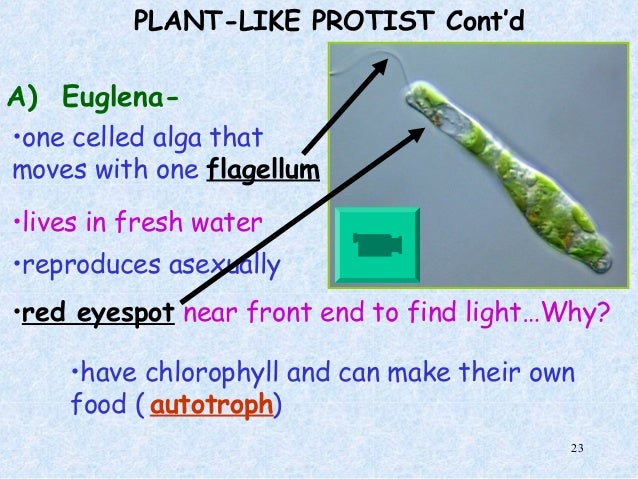 PLANT-LIKE PROTIST Cont'd

A) Euglena-

•one celled alga that moves with one flagellum

•lives in fresh water

•reproduces asexually

•red eyespot near front end to find light…Why?

•have chlorophyll and can make their own food (autotroph)

23